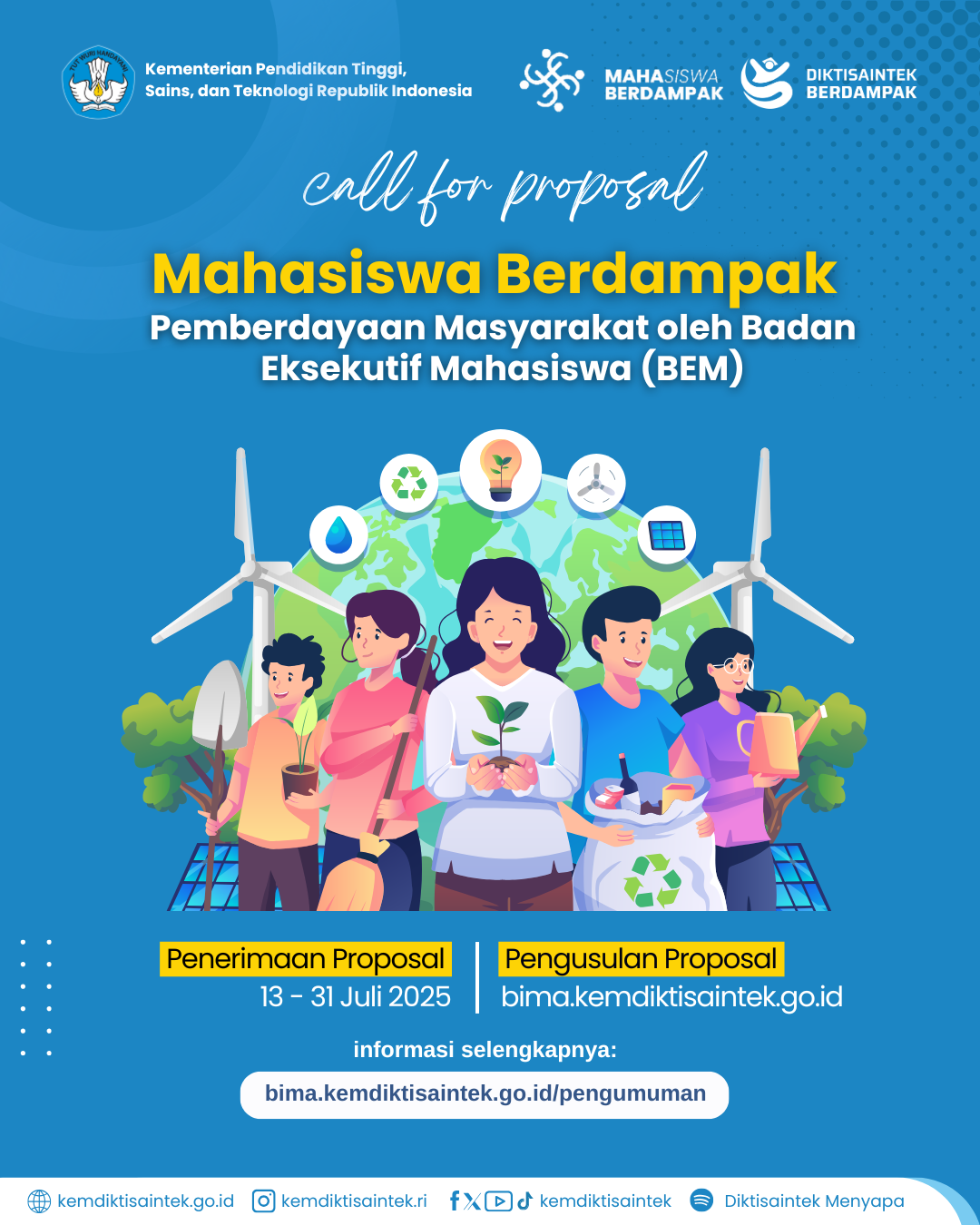 TUT WURI HANDAYANI

Kementerian Pendidikan Tinggi, Sains, dan Teknologi Republik Indonesia

MAHASISWA BERDAMPAK

DIKTISAINTEK BERDAMPAK

call for proposal

Mahasiswa Berdampak

Pemberdayaan Masyarakat oleh Badan Eksekutif Mahasiswa (BEM)

Penerimaan Proposal
13 - 31 Juli 2025

Pengusulan Proposal
bima.kemdiktisaintek.go.id

informasi selengkapnya:

bima.kemdiktisaintek.go.id/pengumuman

kemdiktisaintek.go.id kemdiktisaintek.ri kemdiktisaintek Diktisaintek Menyapa